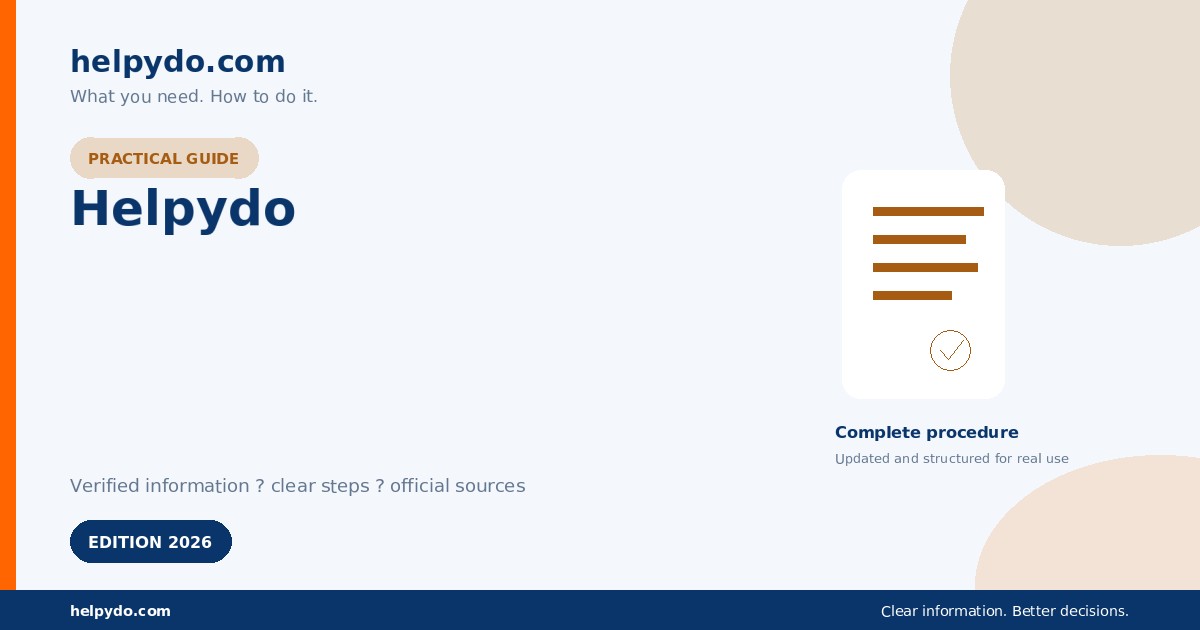 helpydo.com
What you need. How to do it.

PRACTICAL GUIDE

Helpydo

Complete procedure
Updated and structured for real use

Verified information ? clear steps ? official sources

EDITION 2026

helpydo.com

Clear information. Better decisions.